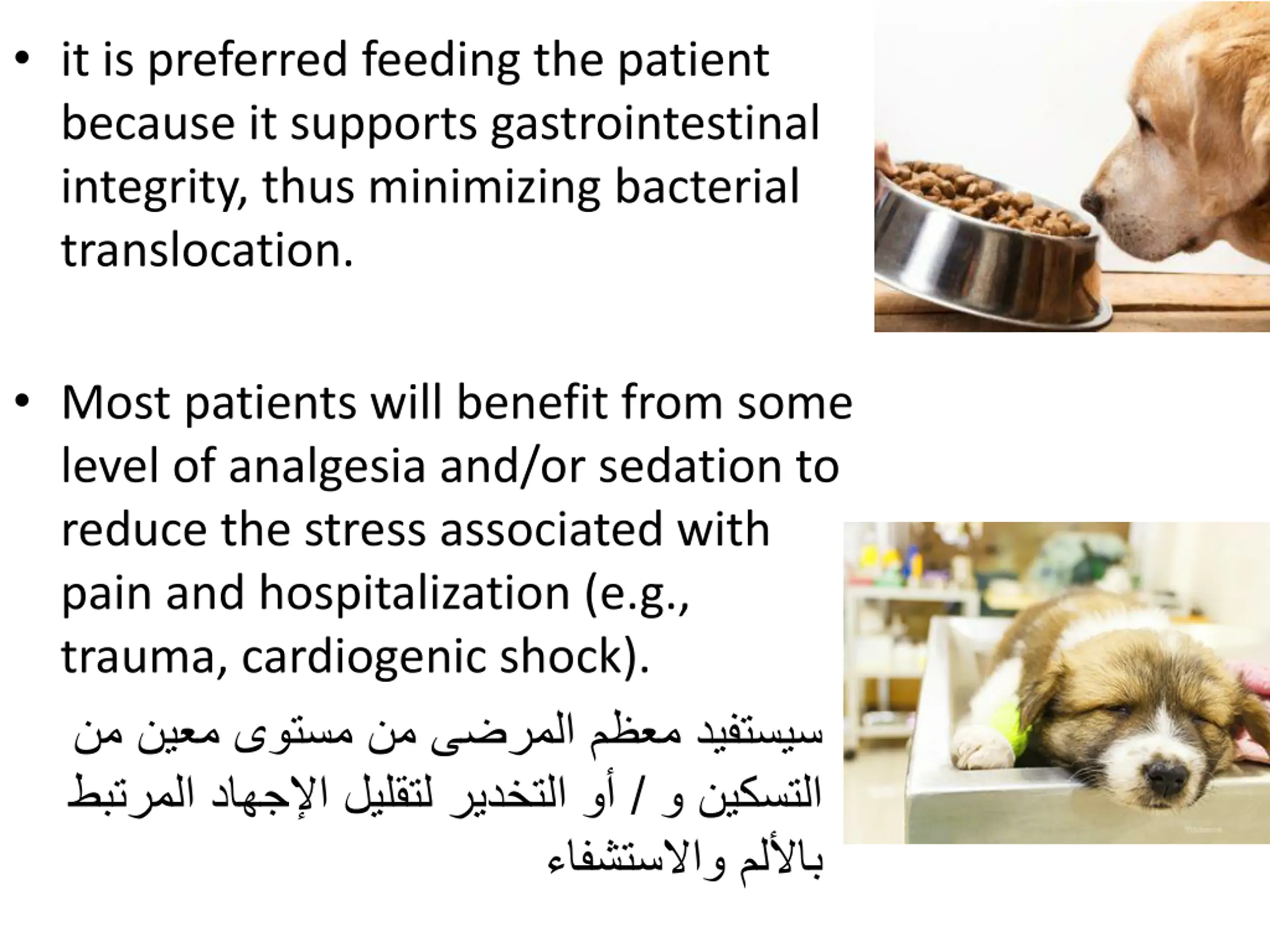 • it is preferred feeding the patient because it supports gastrointestinal integrity, thus minimizing bacterial translocation.

• Most patients will benefit from some level of analgesia and/or sedation to reduce the stress associated with pain and hospitalization (e.g., trauma, cardiogenic shock).

سيستفيد معظم المرضى من مستوى معين من التسكين و / أو التخدير لتقليل الإجهاد المرتبط بالألم والاستشفاء